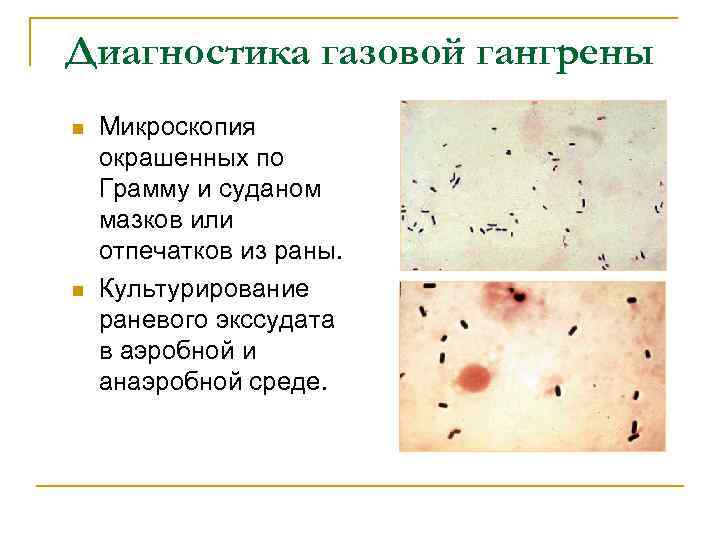 Диагностика газовой гангрены

Микроскопия окрашенных по Грамму и суданом мазков или отпечатков из раны.

Культурирование раневого экссудата в аэробной и анаэробной среде.